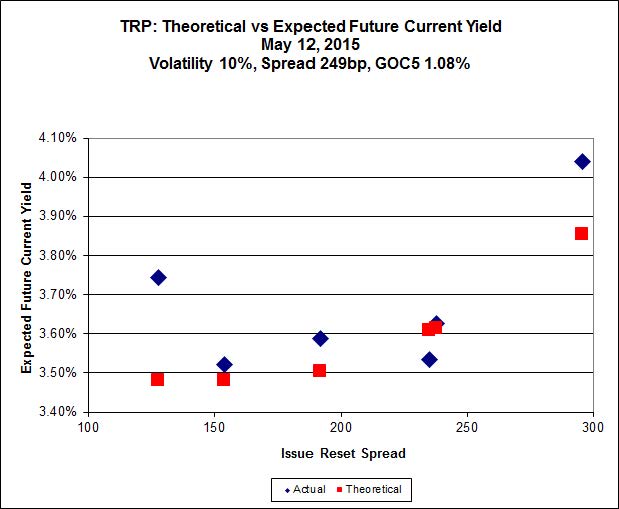 TRP: Theoretical vs Expected Future Current Yield
May 12, 2015
Volatility 10%, Spread 249bp, GOC5 1.08%

Expected Future Current Yield

4.10%
4.00%
3.90%
3.80%
3.70%
3.60%
3.50%
3.40%

100
150
200
250
300

Issue Reset Spread

Actual
Theoretical